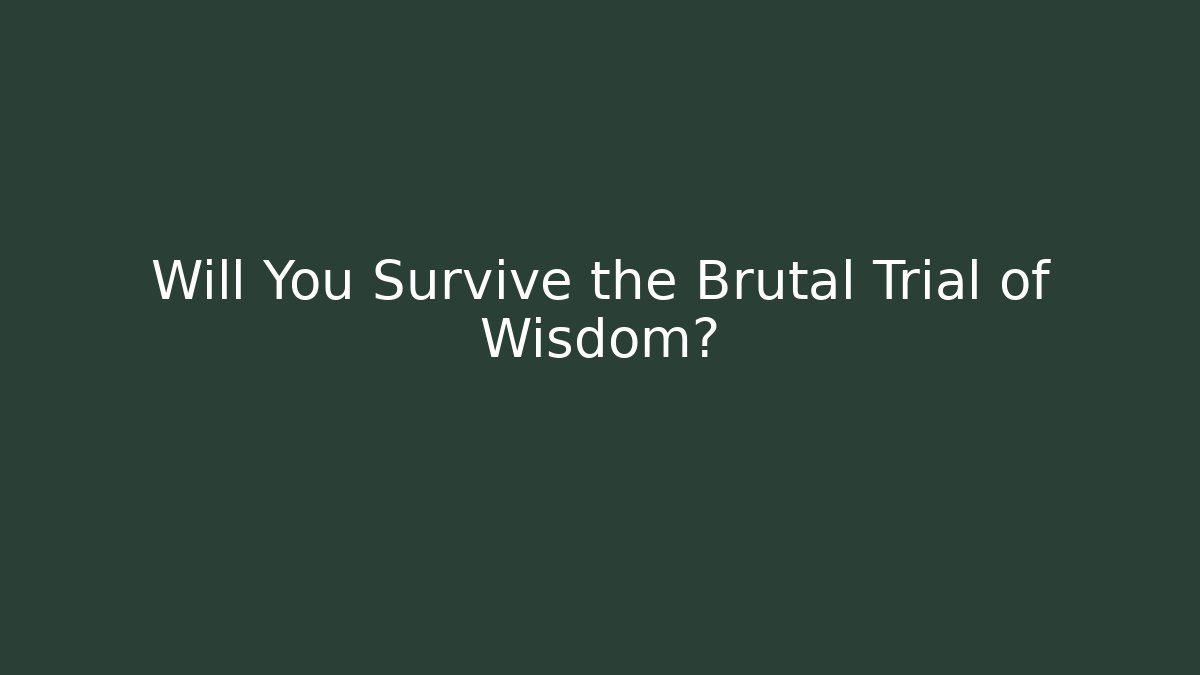 Will You Survive the Brutal Trial of Wisdom?